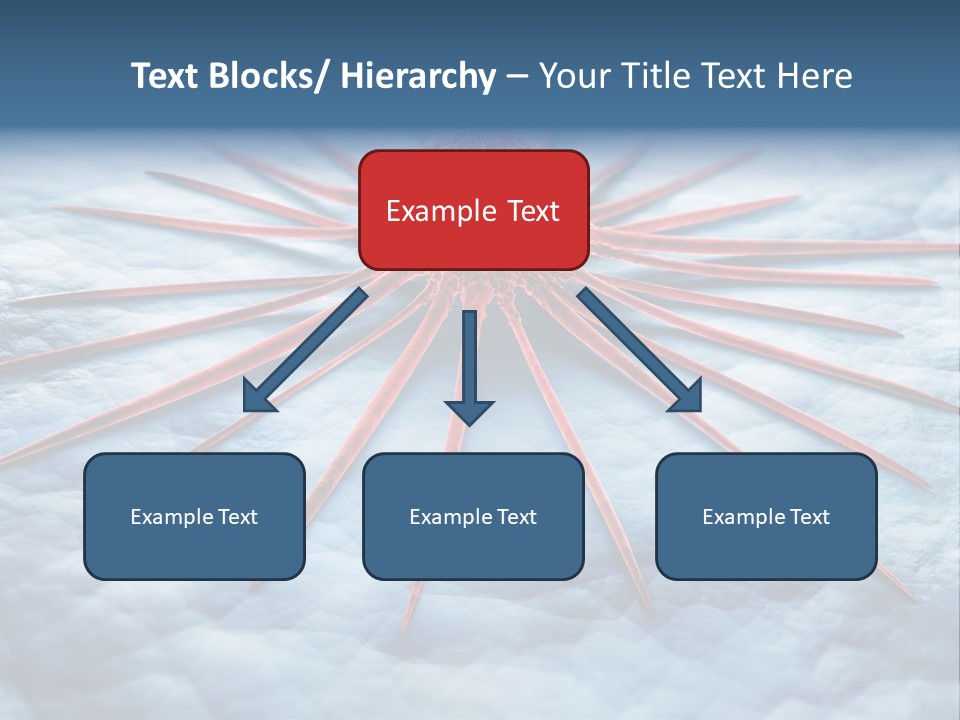 Text Blocks/ Hierarchy – Your Title Text Here

Example Text

Example Text

Example Text

Example Text